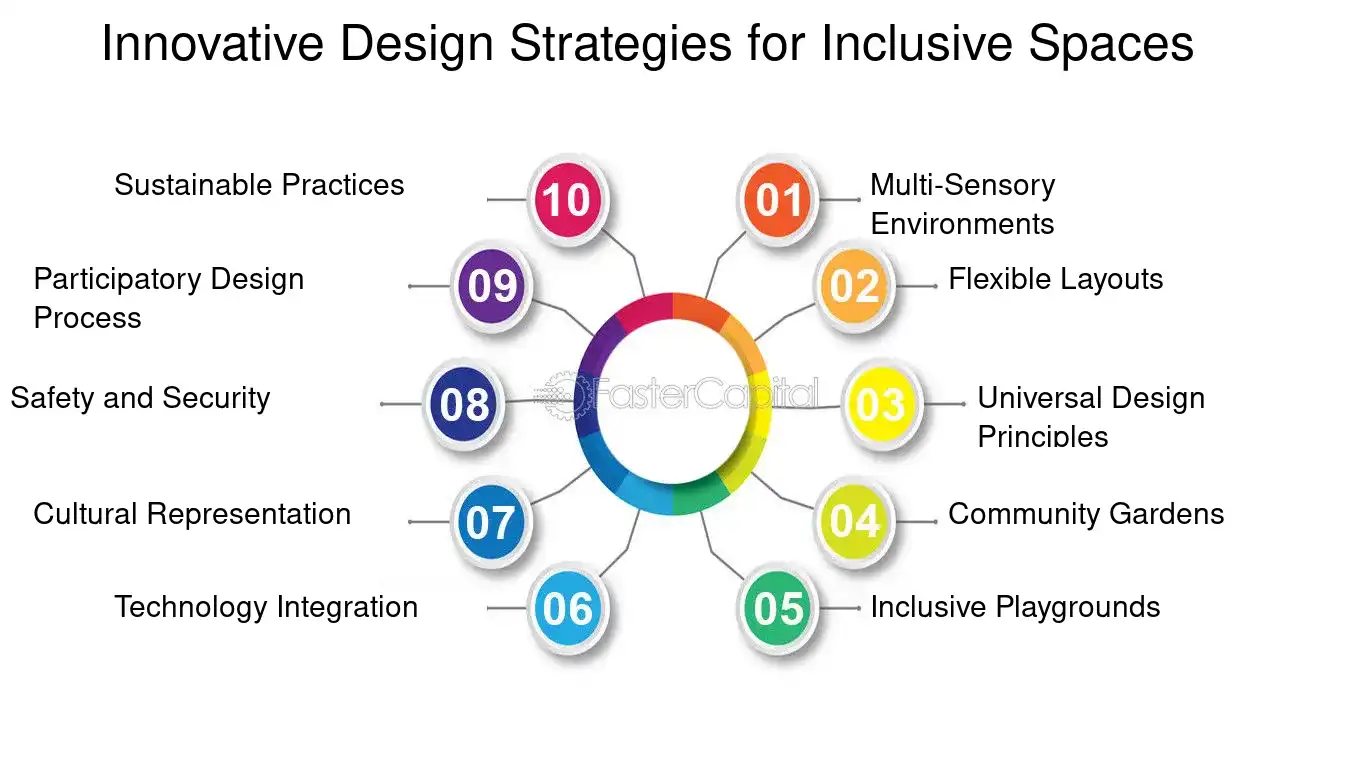 Innovative Design Strategies for Inclusive Spaces

01 Multi-Sensory Environments

02 Flexible Layouts

03 Universal Design Principles

04 Community Gardens

05 Inclusive Playgrounds

06 Technology Integration

07 Cultural Representation

08 Safety and Security

09 Participatory Design Process

10 Sustainable Practices

FasterCapital